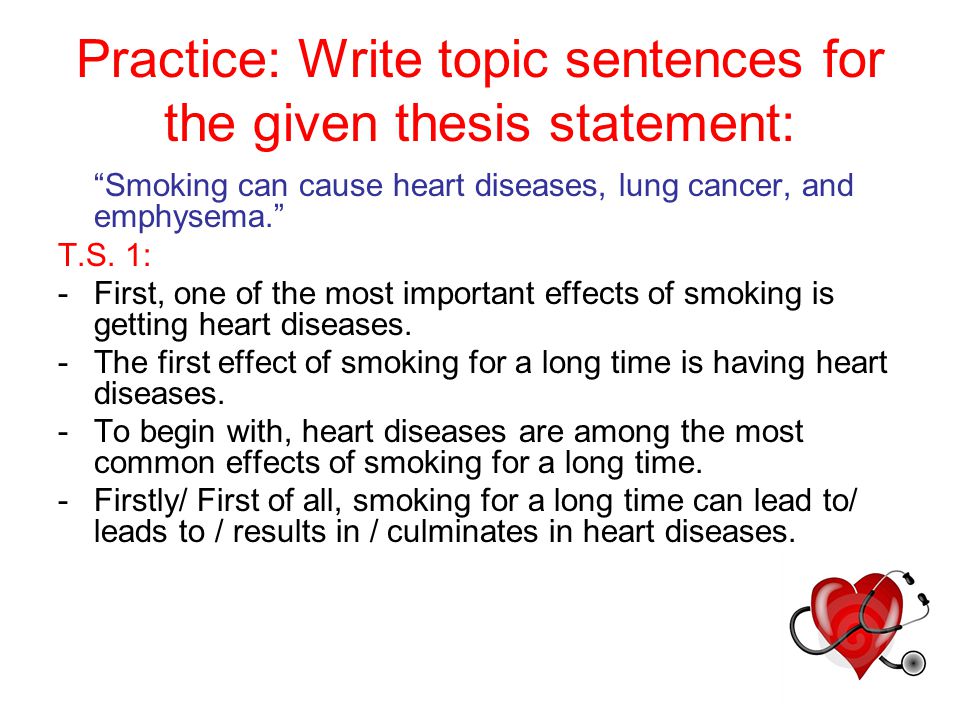 Practice: Write topic sentences for the given thesis statement:

“Smoking can cause heart diseases, lung cancer, and emphysema.”

T.S. 1:

- First, one of the most important effects of smoking is getting heart diseases.
- The first effect of smoking for a long time is having heart diseases.
- To begin with, heart diseases are among the most common effects of smoking for a long time.
- Firstly/ First of all, smoking for a long time can lead to/ leads to / results in / culminates in heart diseases.